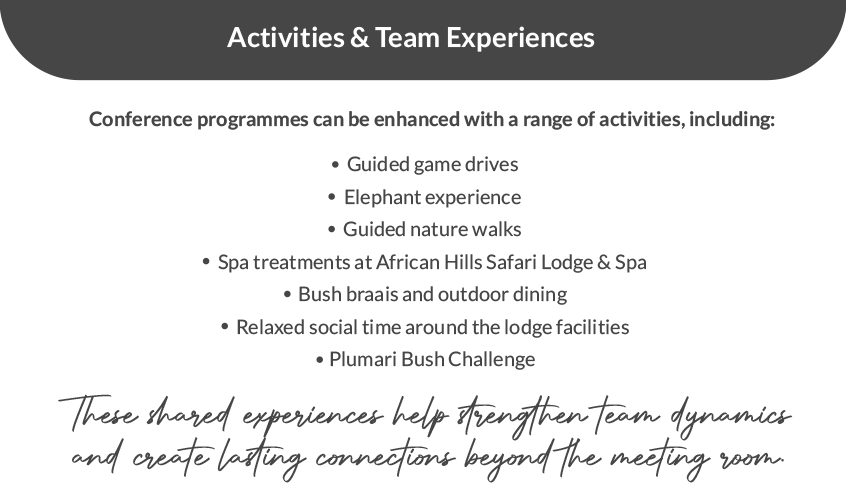 Activities & Team Experiences

Conference programmes can be enhanced with a range of activities, including:

• Guided game drives
• Elephant experience
• Guided nature walks
• Spa treatments at African Hills Safari Lodge & Spa
• Bush braais and outdoor dining
• Relaxed social time around the lodge facilities
• Plumari Bush Challenge

These shared experiences help strengthen team dynamics and create lasting connections beyond the meeting room.